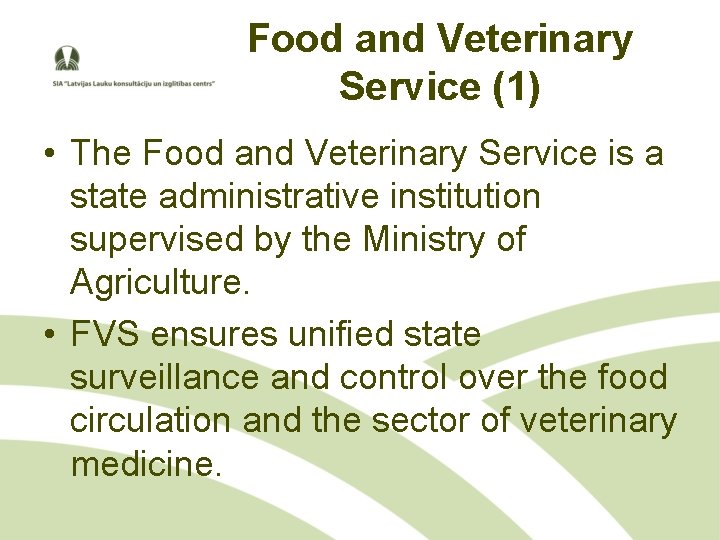 SIA "Latvijas Lauku konsultāciju un izglītības centrs"

Food and Veterinary Service (1)

• The Food and Veterinary Service is a state administrative institution supervised by the Ministry of Agriculture.

• FVS ensures unified state surveillance and control over the food circulation and the sector of veterinary medicine.